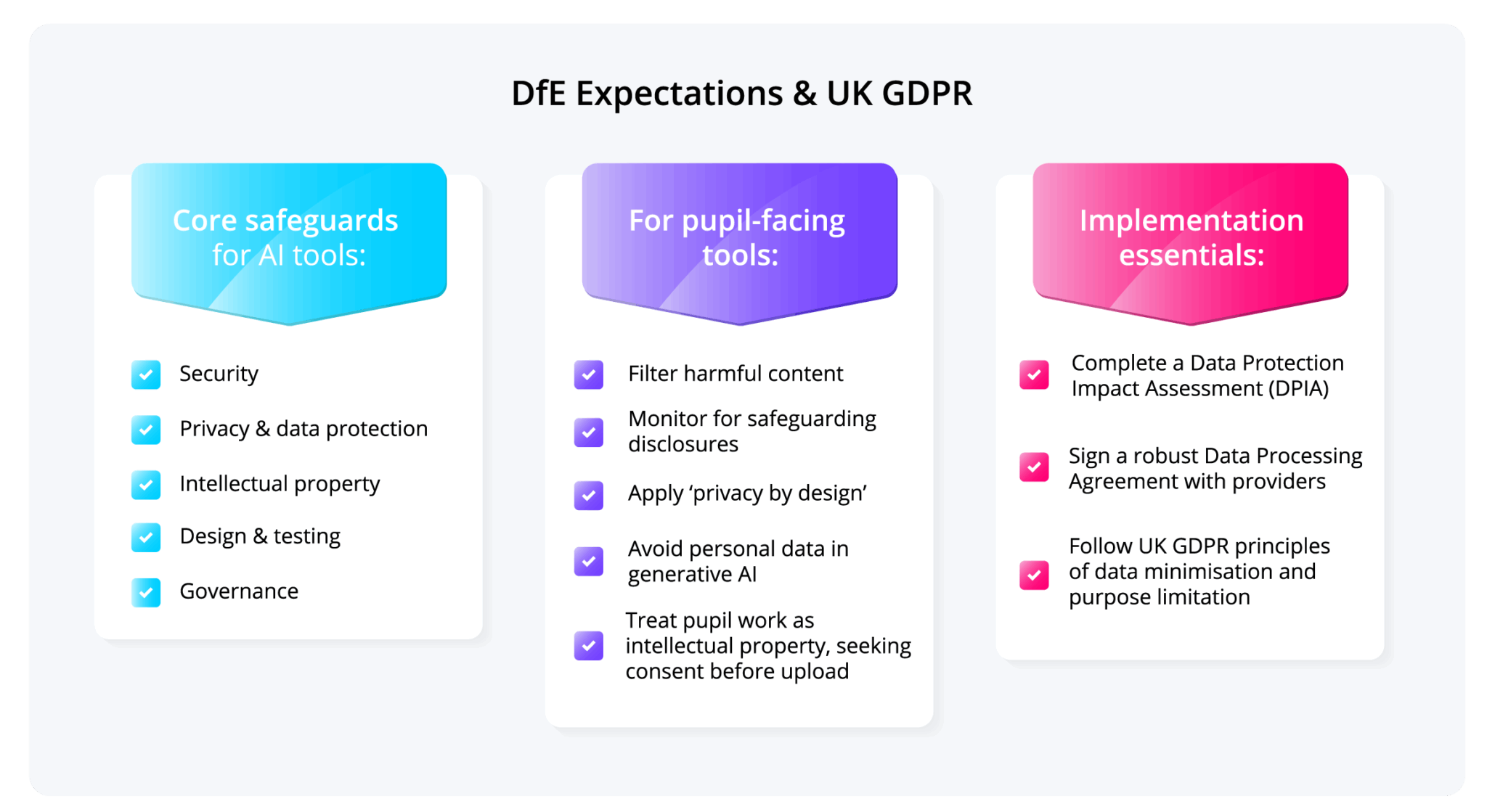 DfE Expectations & UK GDPR

Core safeguards for AI tools:

Security

Privacy & data protection

Intellectual property

Design & testing

Governance

For pupil-facing tools:

Filter harmful content

Monitor for safeguarding disclosures

Apply ‘privacy by design’

Avoid personal data in generative AI

Treat pupil work as intellectual property, seeking consent before upload

Implementation essentials:

Complete a Data Protection Impact Assessment (DPIA)

Sign a robust Data Processing Agreement with providers

Follow UK GDPR principles of data minimisation and purpose limitation